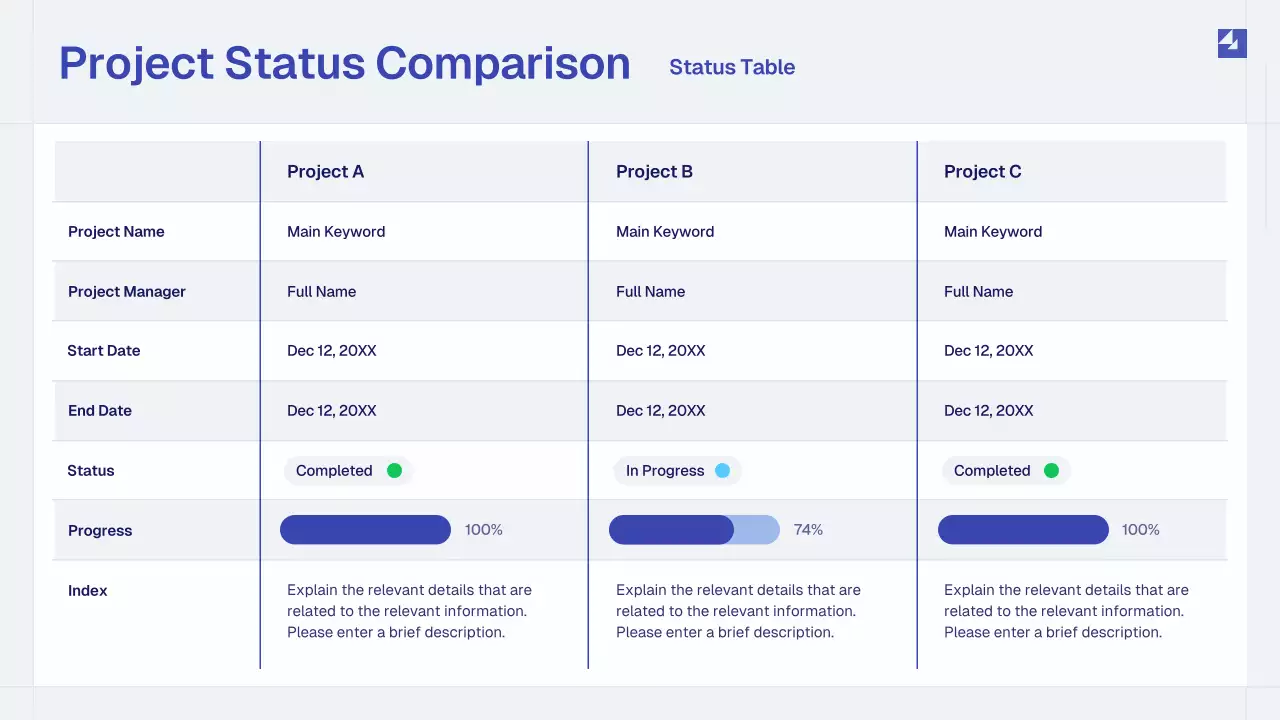 Project Status Comparison Status Table

| | Project A | Project B | Project C |
|---|---|---|---|
| Project Name | Main Keyword | Main Keyword | Main Keyword |
| Project Manager | Full Name | Full Name | Full Name |
| Start Date | Dec 12, 20XX | Dec 12, 20XX | Dec 12, 20XX |
| End Date | Dec 12, 20XX | Dec 12, 20XX | Dec 12, 20XX |
| Status | Completed | In Progress | Completed |
| Progress | 100% | 74% | 100% |
| Index | Explain the relevant details that are related to the relevant information. Please enter a brief description. | Explain the relevant details that are related to the relevant information. Please enter a brief description. | Explain the relevant details that are related to the relevant information. Please enter a brief description. |